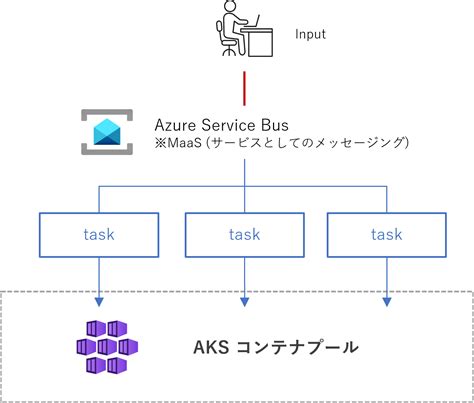 Input

Azure Service Bus
※MaaS (サービスとしてのメッセージング)

task

task

task

AKS コンテナプール